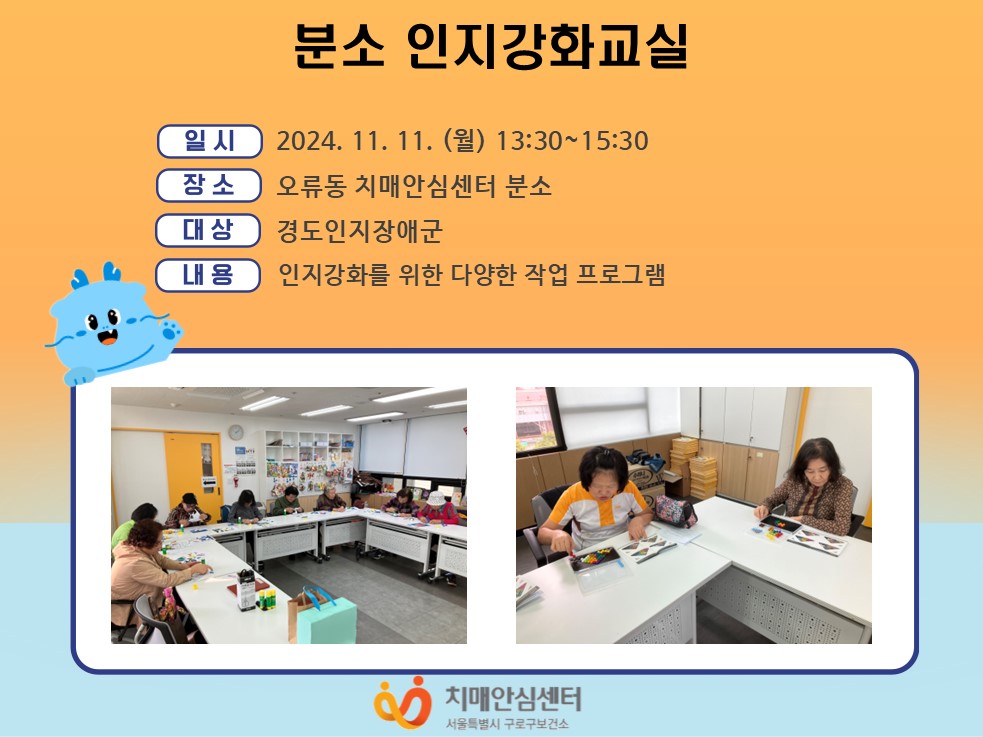 분소 인지강화교실

일 시 2024. 11. 11. (월) 13:30~15:30
장 소 오류동 치매안심센터 분소
대 상 경도인지장애군
내 용 인지강화를 위한 다양한 작업 프로그램

치매안심센터
서울특별시 구로구보건소